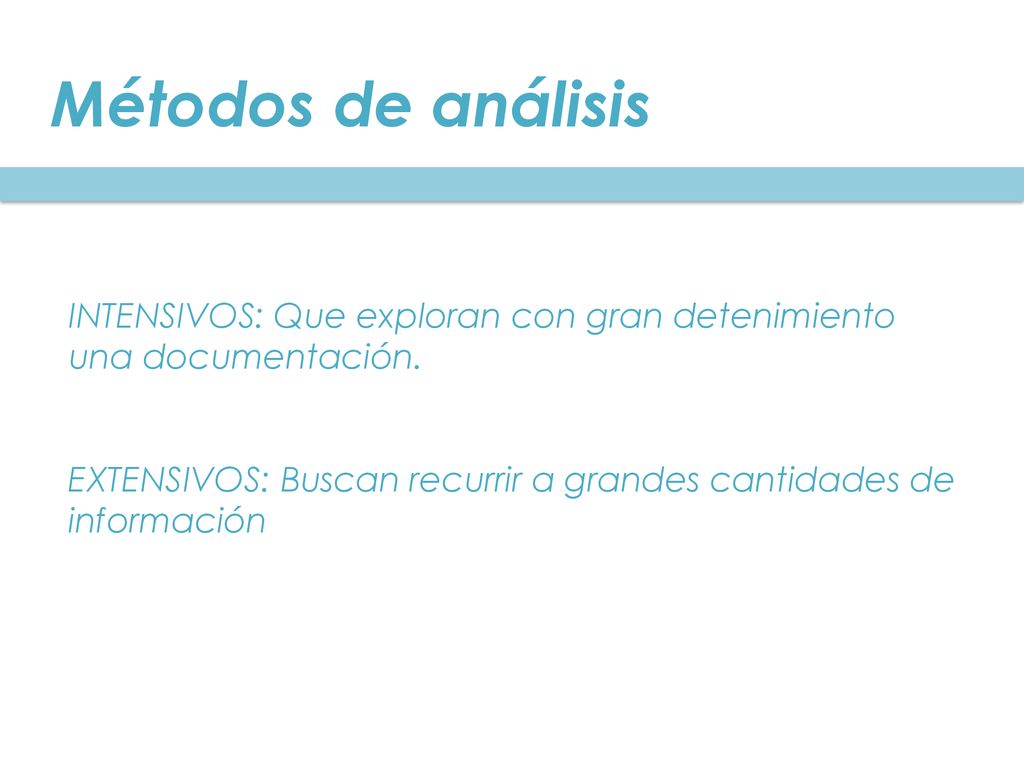 Métodos de análisis

INTENSIVOS: Que exploran con gran detenimiento una documentación.

EXTENSIVOS: Buscan recurrir a grandes cantidades de información